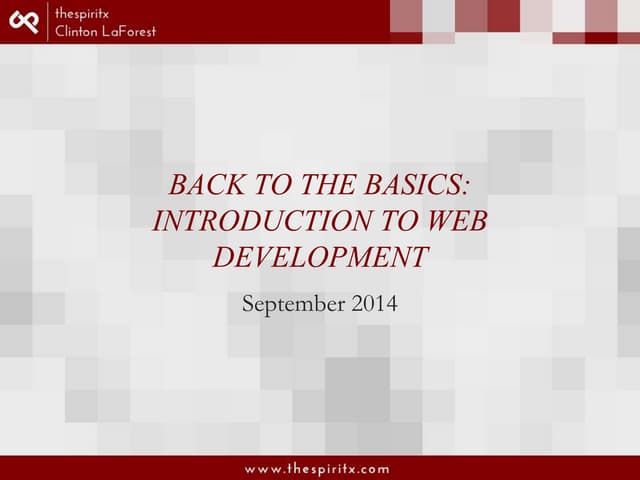 thespiritx
Clinton LaForest

BACK TO THE BASICS: INTRODUCTION TO WEB DEVELOPMENT

September 2014

www.thespiritx.com